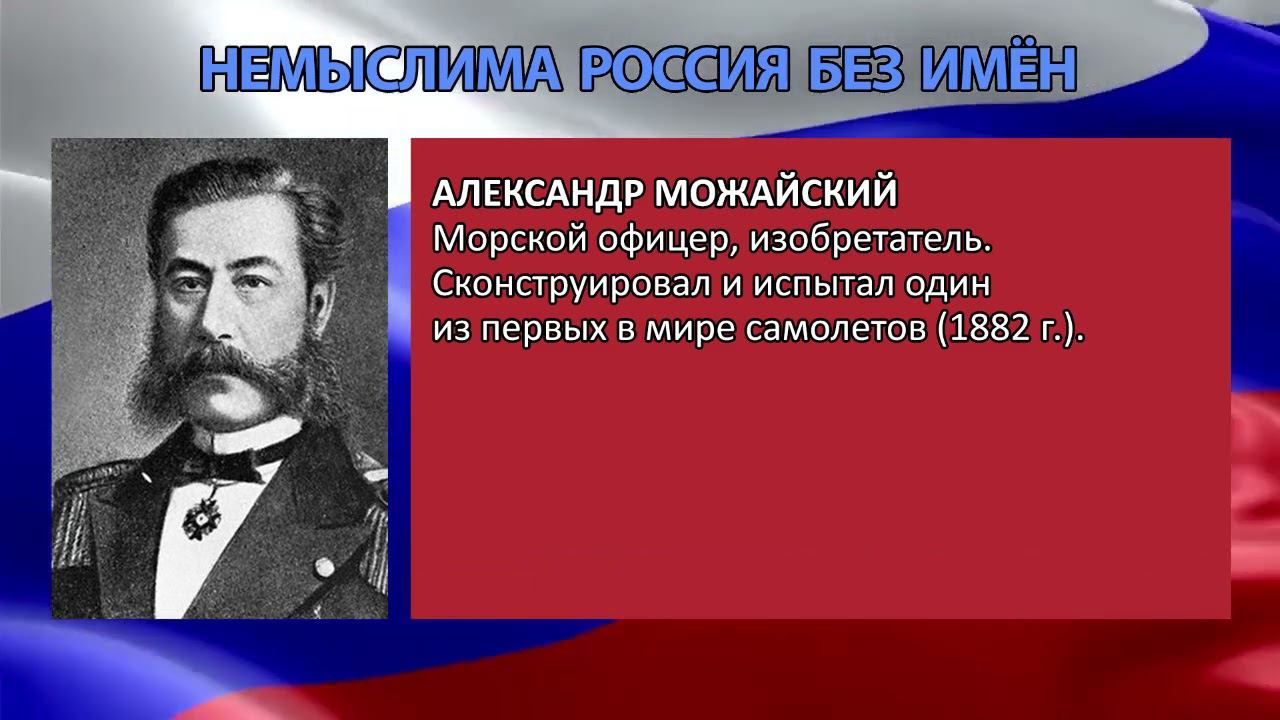 НЕМЫСЛИМА РОССИЯ БЕЗ ИМЁН

АЛЕКСАНДР МОЖАЙСКИЙ
Морской офицер, изобретатель. Сконструировал и испытал один из первых в мире самолетов (1882 г.).